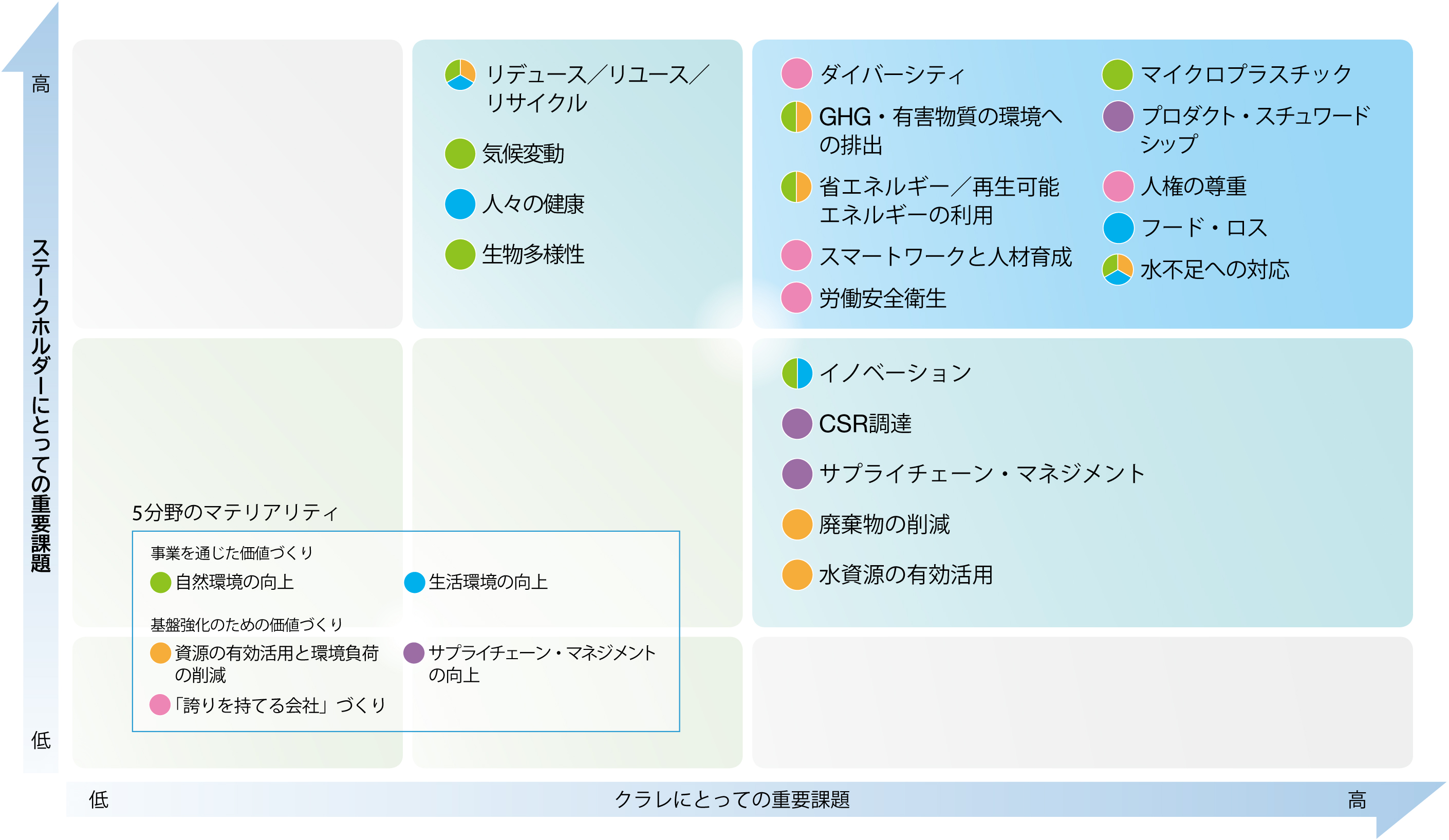 高

ステークホルダーにとっての重要課題

低

リデュース／リユース／リサイクル

気候変動

人々の健康

生物多様性

ダイバーシティ

GHG・有害物質の環境への排出

省エネルギー／再生可能エネルギーの利用

スマートワークと人材育成

労働安全衛生

マイクロプラスチック

プロダクト・スチュワードシップ

人権の尊重

フード・ロス

水不足への対応

イノベーション

CSR調達

サプライチェーン・マネジメント

廃棄物の削減

水資源の有効活用

5分野のマテリアリティ

事業を通じた価値づくり

自然環境の向上

生活環境の向上

基盤強化のための価値づくり

資源の有効活用と環境負荷の削減

サプライチェーン・マネジメントの向上

「誇りを持てる会社」づくり

低

クラレにとっての重要課題

高